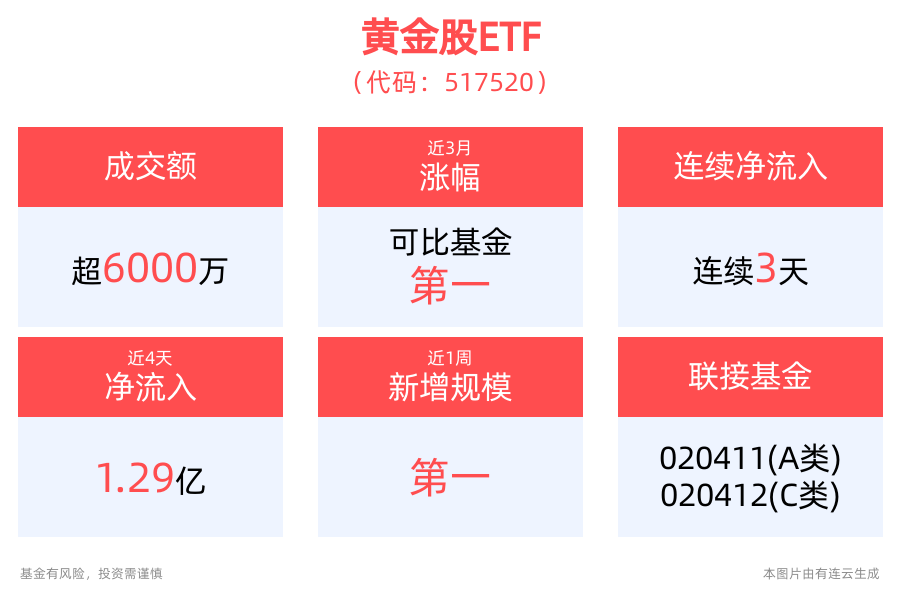 黄金股ETF
（代码：517520）

成交额
超6000万

近3月
涨幅
可比基金
第一

连续净流入
连续3天

近4天
净流入
1.29亿

近1周
新增规模
第一

联接基金
020411(A类)
020412(C类)

基金有风险，投资需谨慎

本图片由有连云生成